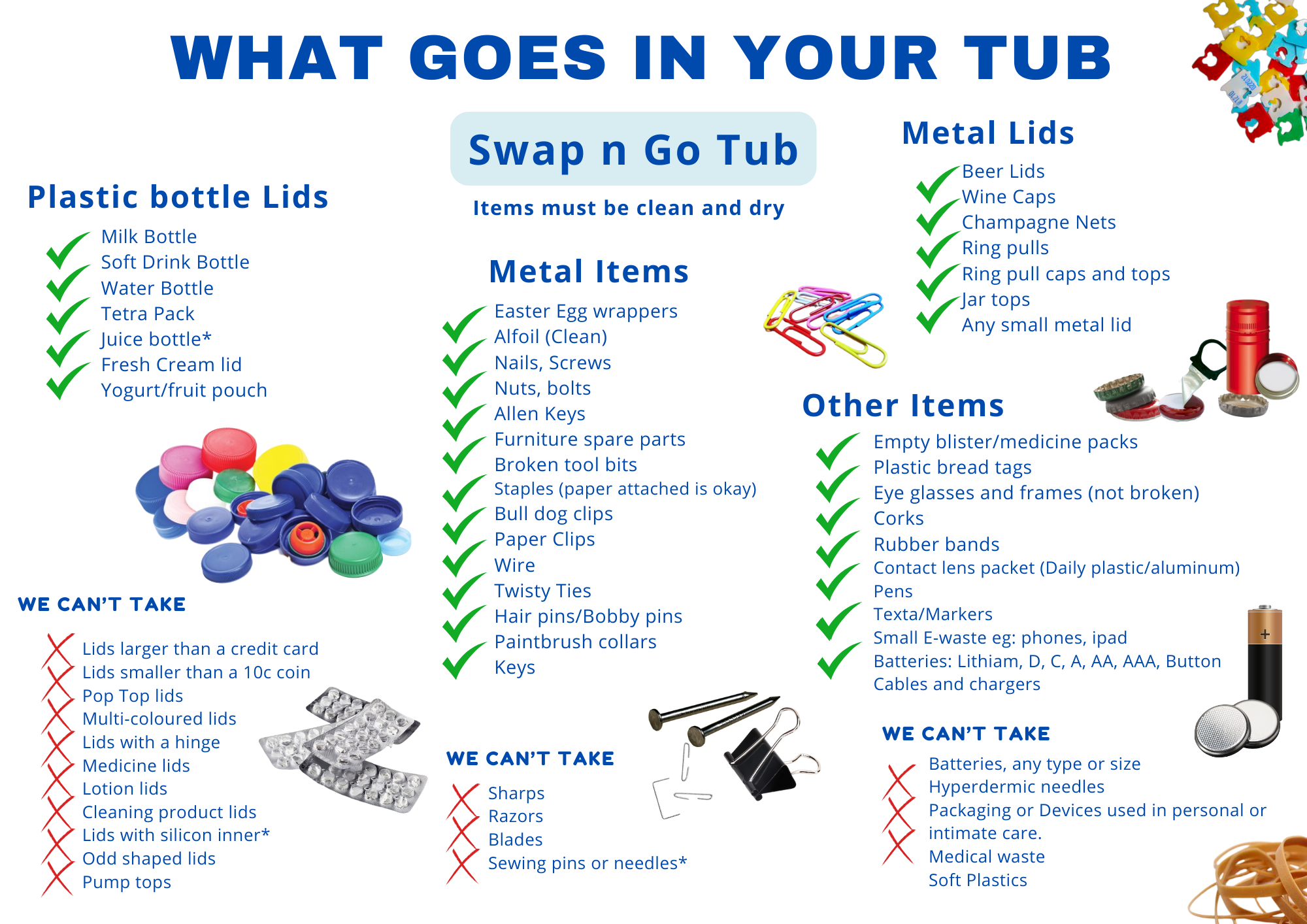 WHAT GOES IN YOUR TUB

Swap n Go Tub

Items must be clean and dry

Plastic bottle Lids

Milk Bottle
Soft Drink Bottle
Water Bottle
Tetra Pack
Juice bottle*
Fresh Cream lid
Yogurt/fruit pouch

WE CAN'T TAKE

Lids larger than a credit card
Lids smaller than a 10c coin
Pop Top lids
Multi-coloured lids
Lids with a hinge
Medicine lids
Lotion lids
Cleaning product lids
Lids with silicon inner*
Odd shaped lids
Pump tops

Metal Items

Easter Egg wrappers
Alfoil (Clean)
Nails, Screws
Nuts, bolts
Allen Keys
Furniture spare parts
Broken tool bits
Staples (paper attached is okay)
Bull dog clips
Paper Clips
Wire
Twisty Ties
Hair pins/Bobby pins
Paintbrush collars
Keys

WE CAN'T TAKE

Sharps
Razors
Blades
Sewing pins or needles*

Metal Lids

Beer Lids
Wine Caps
Champagne Nets
Ring pulls
Ring pull caps and tops
Jar tops
Any small metal lid

Other Items

Empty blister/medicine packs
Plastic bread tags
Eye glasses and frames (not broken)
Corks
Rubber bands
Contact lens packet (Daily plastic/aluminum)
Pens
Texta/Markers
Small E-waste eg: phones, ipad
Batteries: Lithiam, D, C, A, AA, AAA, Button
Cables and chargers

WE CAN'T TAKE

Batteries, any type or size
Hyperdermic needles
Packaging or Devices used in personal or intimate care.
Medical waste
Soft Plastics